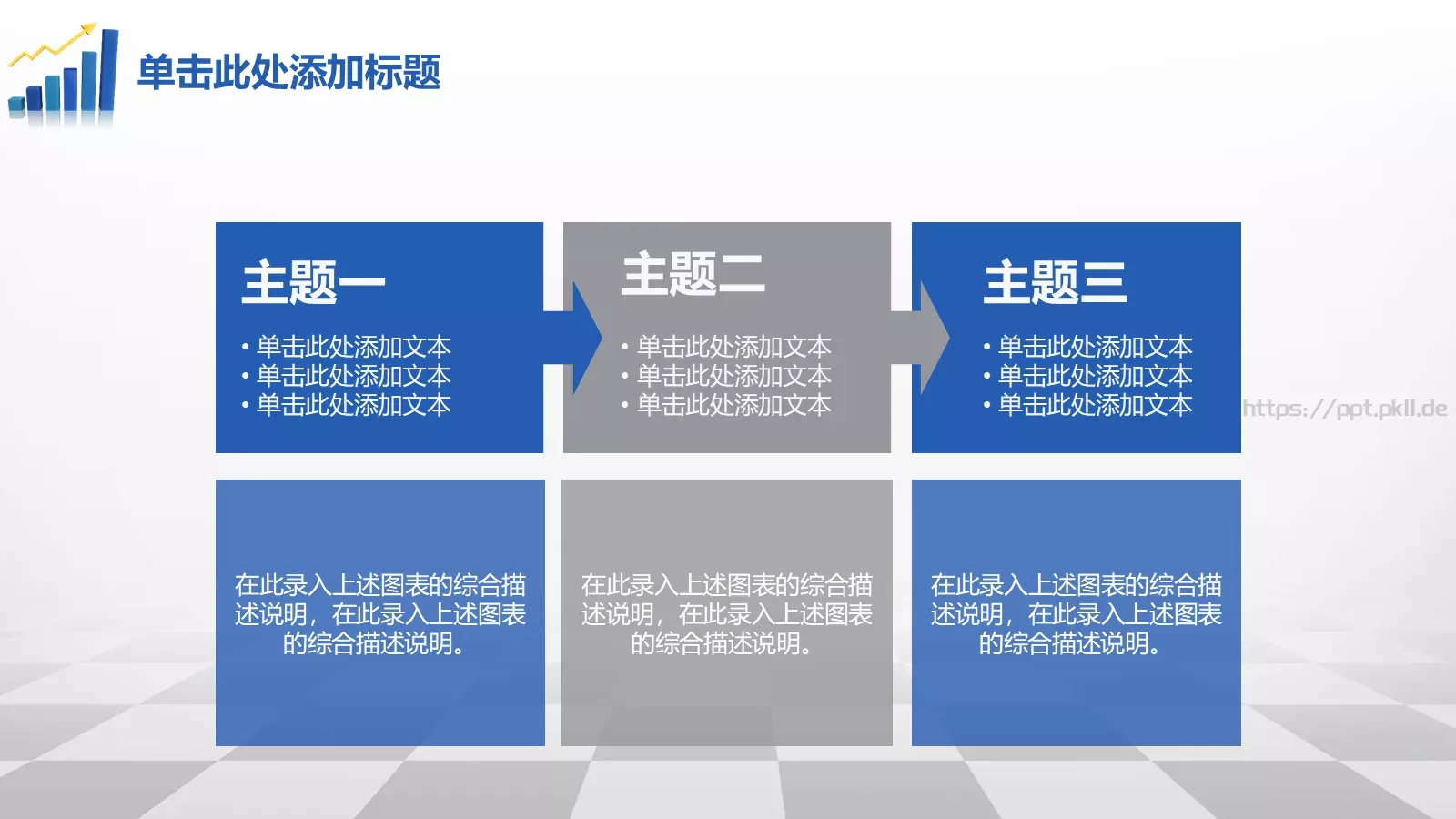 单击此处添加标题

主题一

• 单击此处添加文本
• 单击此处添加文本
• 单击此处添加文本

主题二

• 单击此处添加文本
• 单击此处添加文本
• 单击此处添加文本

主题三

• 单击此处添加文本
• 单击此处添加文本
• 单击此处添加文本

https://ppt.pkll.de

在此录入上述图表的综合描述说明，在此录入上述图表的综合描述说明。

在此录入上述图表的综合描述说明，在此录入上述图表的综合描述说明。

在此录入上述图表的综合描述说明，在此录入上述图表的综合描述说明。